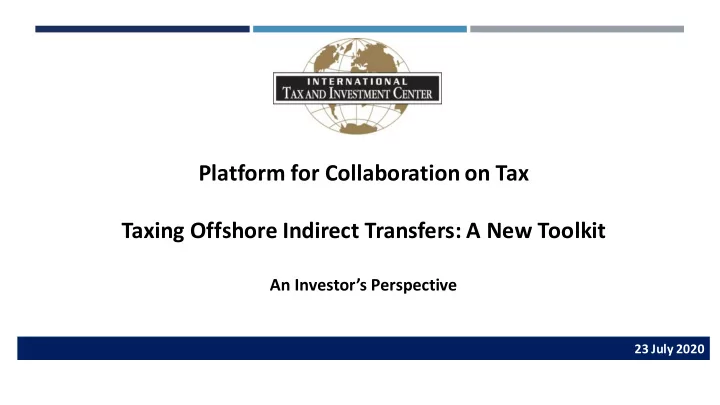 INTERNATIONAL
TAX AND INVESTMENT CENTER

Platform for Collaboration on Tax

Taxing Offshore Indirect Transfers: A New Toolkit

An Investor's Perspective

23 July 2020